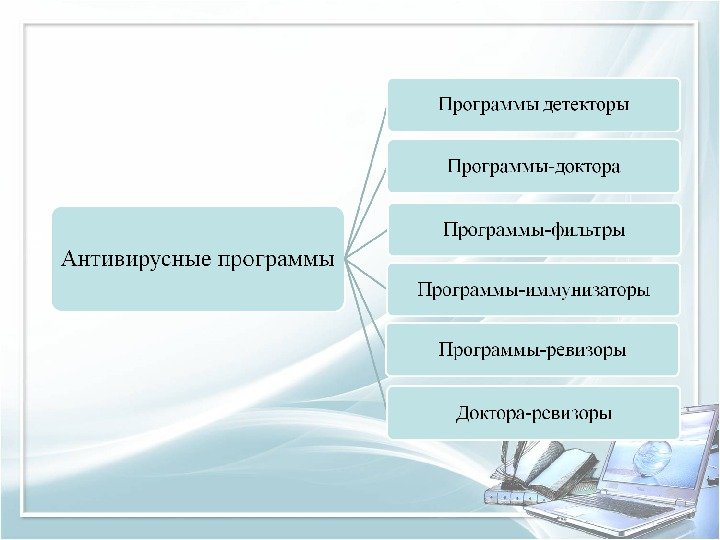 Антивирусные программы

Программы детекторы

Программы-доктора

Программы-фильтры

Программы-иммунизаторы

Программы-ревизоры

Доктора-ревизоры